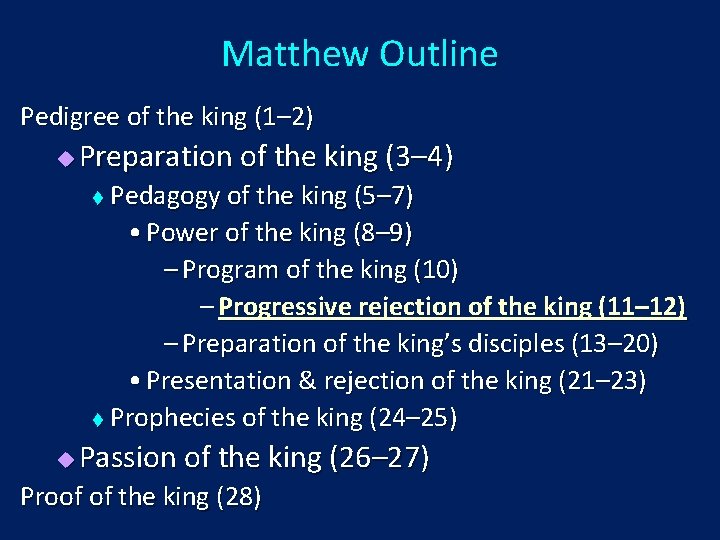 Matthew Outline

Pedigree of the king (1–2)

◆ Preparation of the king (3–4)

♦ Pedagogy of the king (5–7)

• Power of the king (8–9)

– Program of the king (10)

– Progressive rejection of the king (11–12)

– Preparation of the king's disciples (13–20)

• Presentation & rejection of the king (21–23)

♦ Prophecies of the king (24–25)

◆ Passion of the king (26–27)

Proof of the king (28)